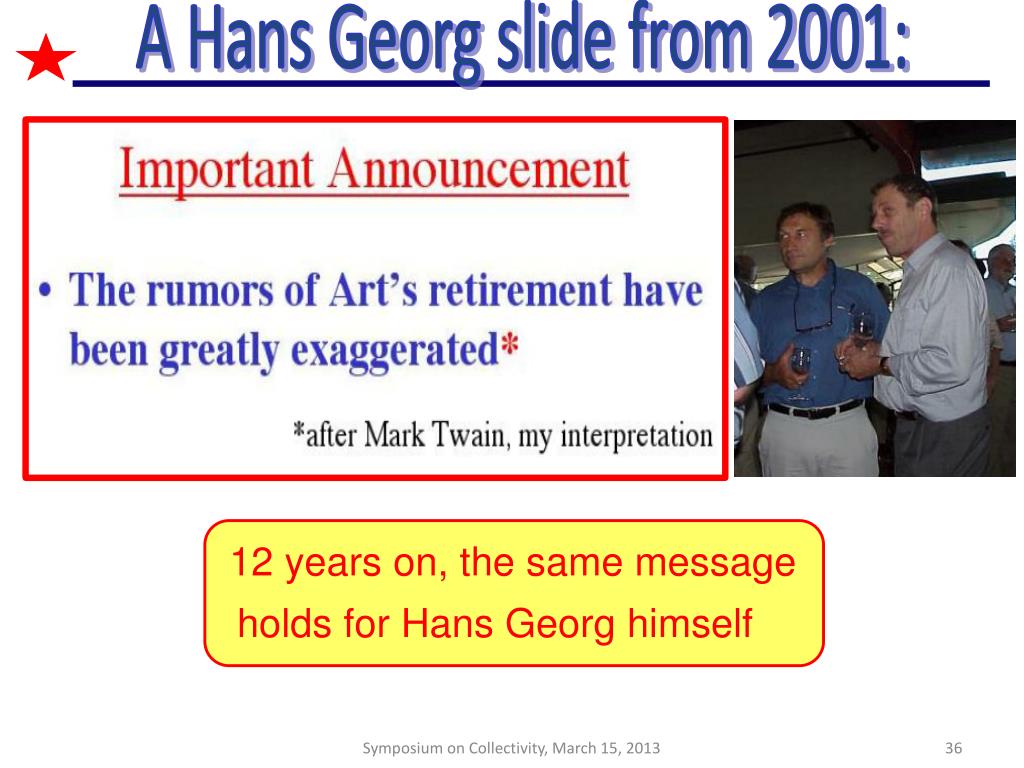 A Hans Georg slide from 2001:

Important Announcement

• The rumors of Art's retirement have been greatly exaggerated*

*after Mark Twain, my interpretation

12 years on, the same message holds for Hans Georg himself

Symposium on Collectivity, March 15, 2013

36